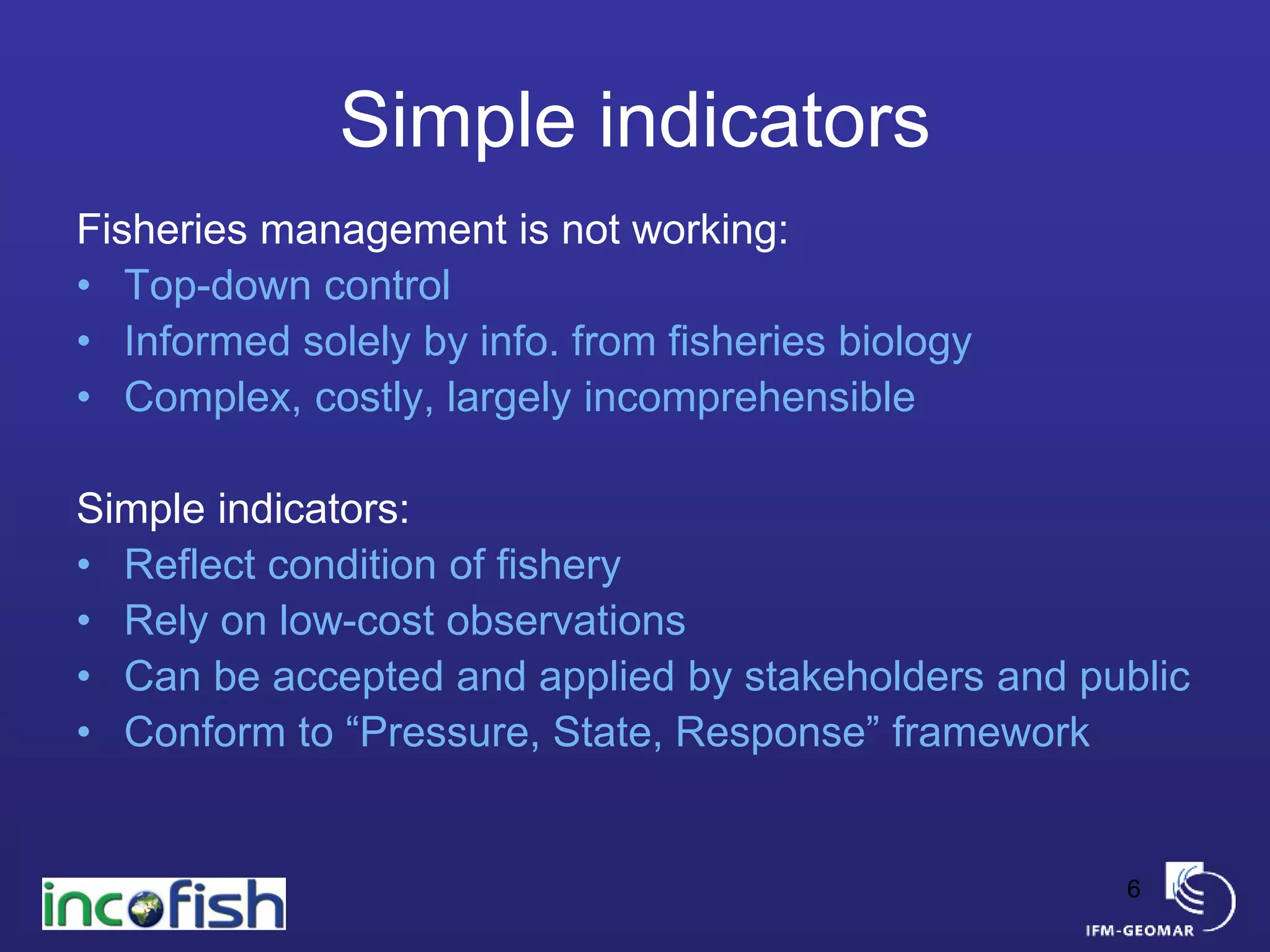 Simple indicators

Fisheries management is not working:
• Top-down control
• Informed solely by info. from fisheries biology
• Complex, costly, largely incomprehensible

Simple indicators:
• Reflect condition of fishery
• Rely on low-cost observations
• Can be accepted and applied by stakeholders and public
• Conform to “Pressure, State, Response” framework

incofish

6

IFM-GEOMAR